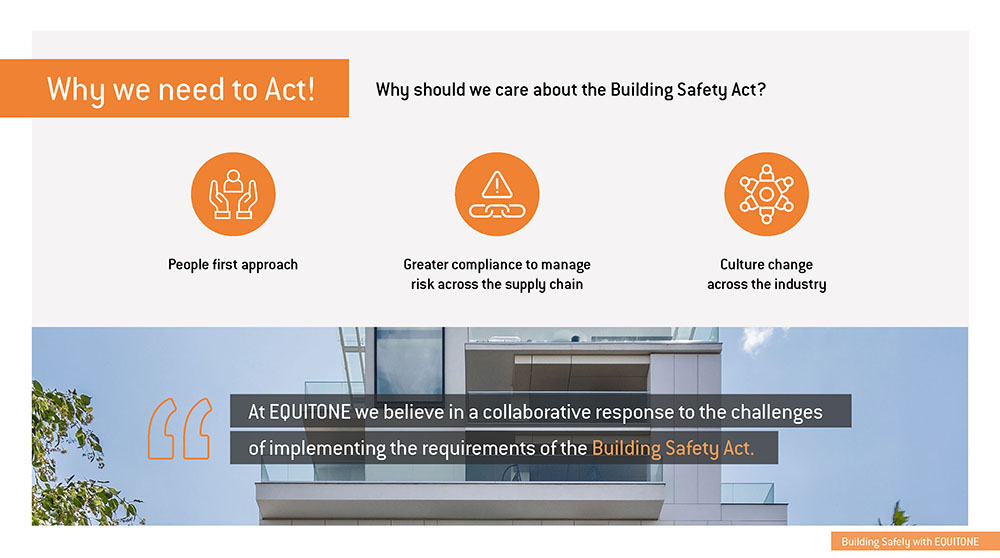 Why we need to Act!

Why should we care about the Building Safety Act?

People first approach

Greater compliance to manage risk across the supply chain

Culture change across the industry

At EQUITONE we believe in a collaborative response to the challenges of implementing the requirements of the Building Safety Act.

Building Safely with EQUITONE